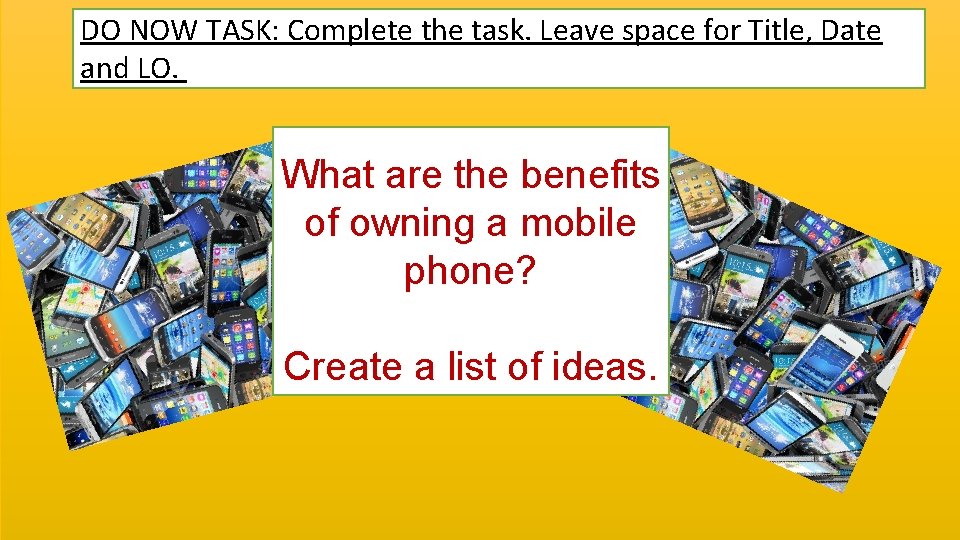 DO NOW TASK: Complete the task. Leave space for Title, Date and LO.

What are the benefits of owning a mobile phone?

Create a list of ideas.